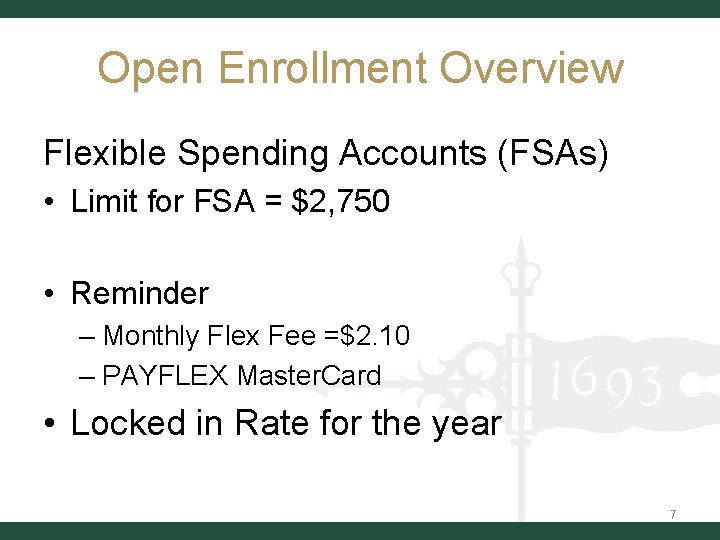 Open Enrollment Overview

Flexible Spending Accounts (FSAs)

• Limit for FSA = $2,750

• Reminder

– Monthly Flex Fee =$2.10

– PAYFLEX MasterCard

• Locked in Rate for the year

1693

7